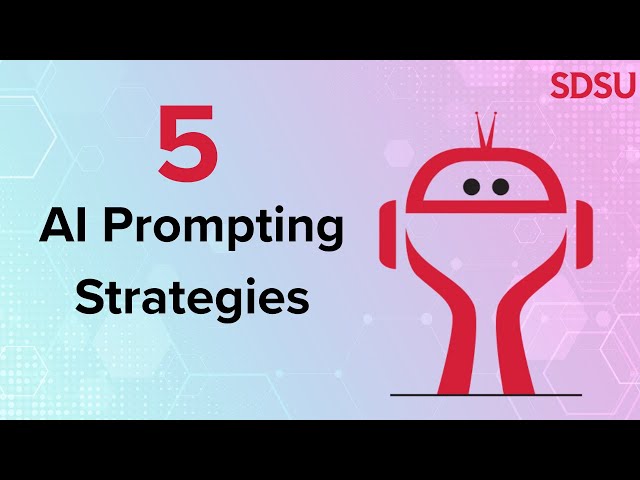 SDSU

5
AI Prompting Strategies